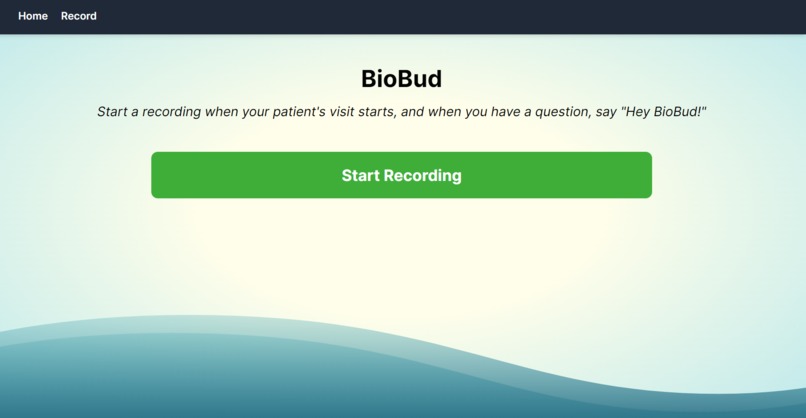 Home Record

BioBud

Start a recording when your patient's visit starts, and when you have a question, say "Hey BioBud!"

Start Recording